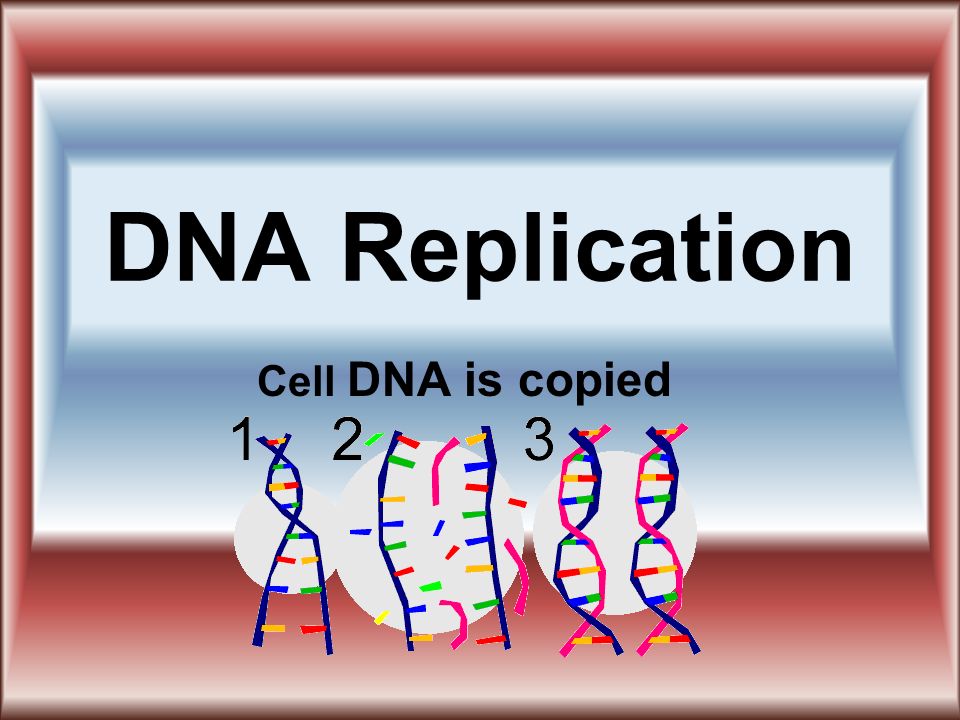 DNA Replication

Cell DNA is copied

1 2 3